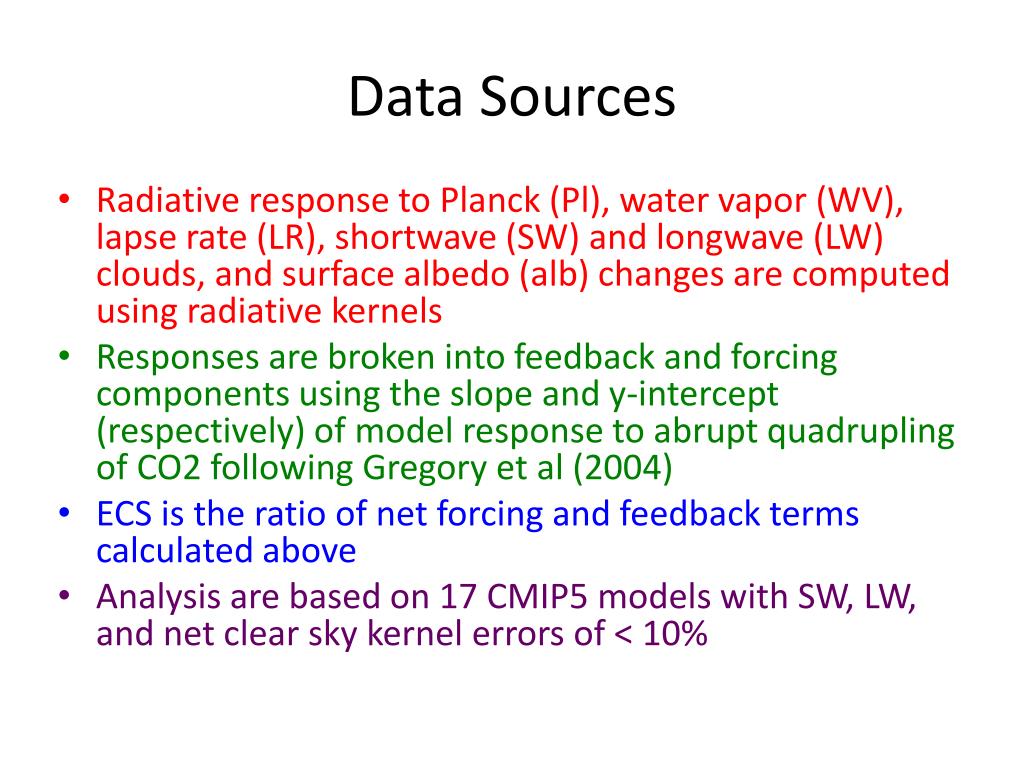 Data Sources

• Radiative response to Planck (Pl), water vapor (WV), lapse rate (LR), shortwave (SW) and longwave (LW) clouds, and surface albedo (alb) changes are computed using radiative kernels
• Responses are broken into feedback and forcing components using the slope and y-intercept (respectively) of model response to abrupt quadrupling of CO2 following Gregory et al (2004)
• ECS is the ratio of net forcing and feedback terms calculated above
• Analysis are based on 17 CMIP5 models with SW, LW, and net clear sky kernel errors of < 10%